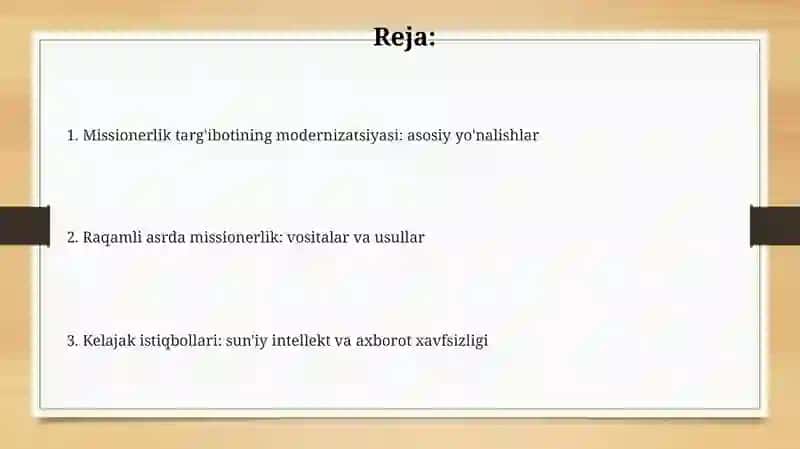 Reja:

1. Missionerlik targ'ibotining modernizatsiyasi: asosiy yo'nalishlar

2. Raqamli asrda missionerlik: vositalar va usullar

3. Kelajak istiqbollari: sun'iy intellekt va axborot xavfsizligi